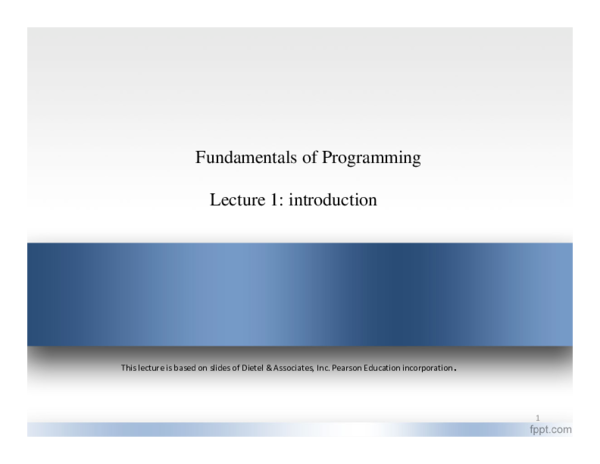 Fundamentals of Programming

Lecture 1: introduction

This lecture is based on slides of Dietel & Associates, Inc. Pearson Education incorporation.

1

fppt.com